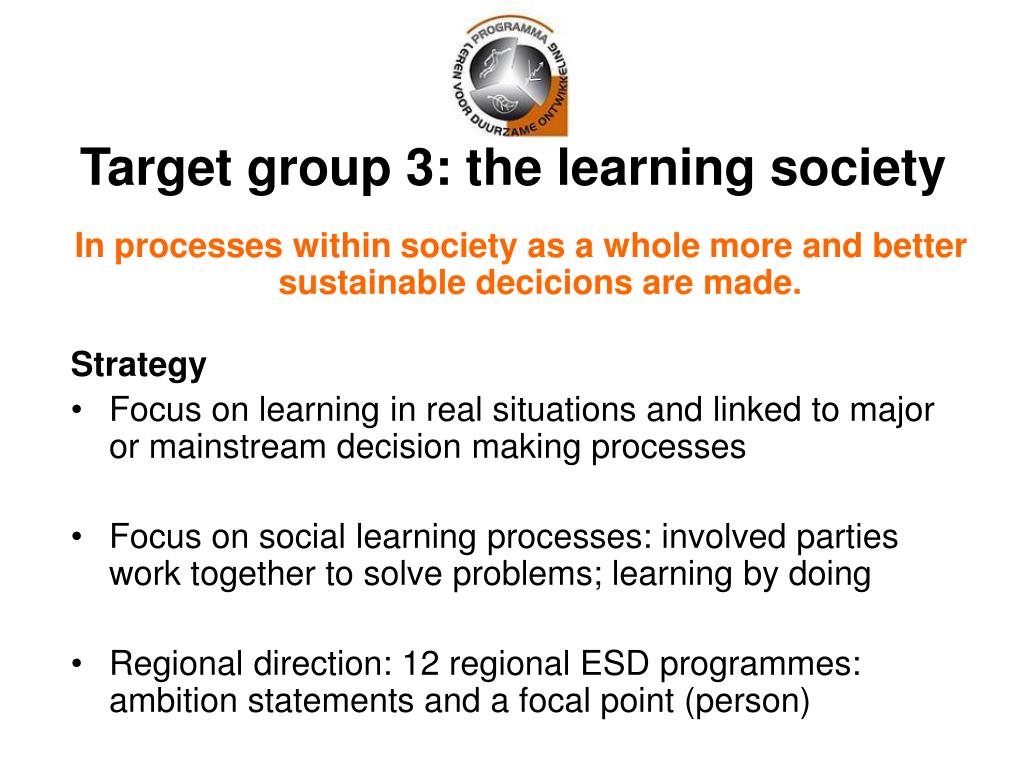 PROGRAMMA LEREN VOOR DUURZAME ONTWIKKELING

Target group 3: the learning society

In processes within society as a whole more and better sustainable decicions are made.

Strategy

• Focus on learning in real situations and linked to major or mainstream decision making processes

• Focus on social learning processes: involved parties work together to solve problems; learning by doing

• Regional direction: 12 regional ESD programmes: ambition statements and a focal point (person)